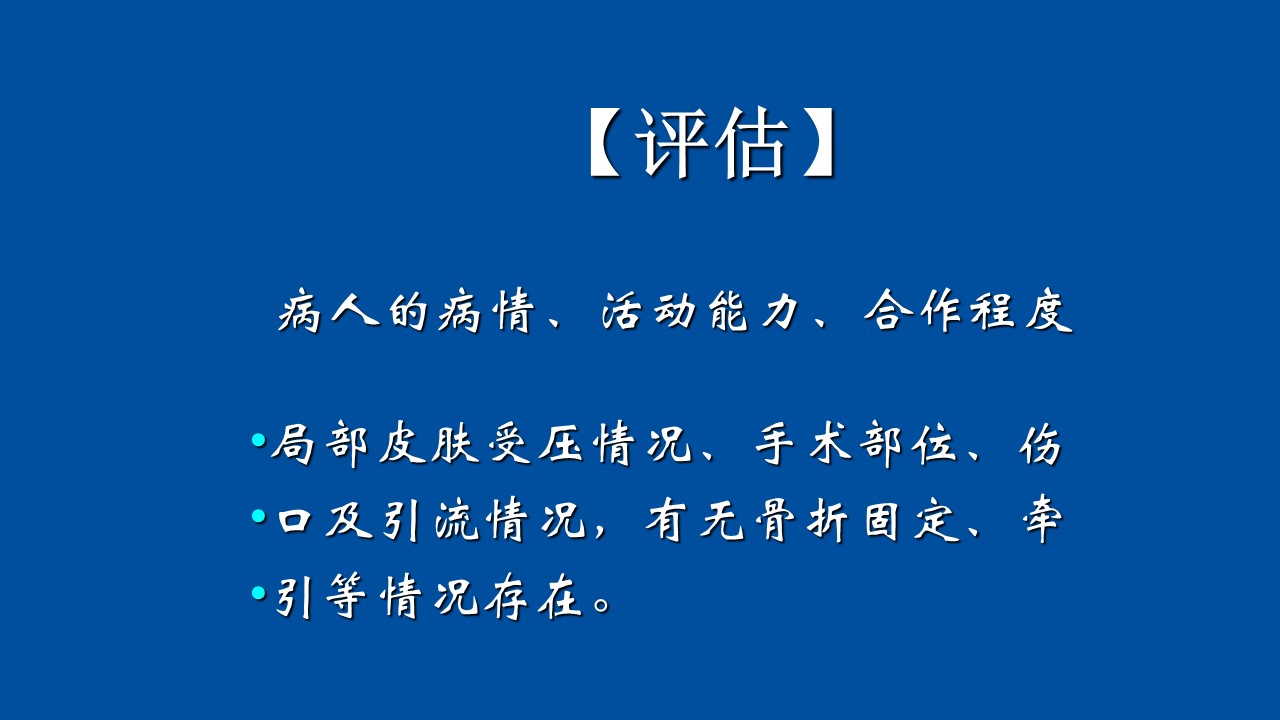 【评估】

病人的病情、活动能力、合作程度

•局部皮肤受压情况、手术部位、伤
•口及引流情况，有无骨折固定、牵
•引等情况存在。